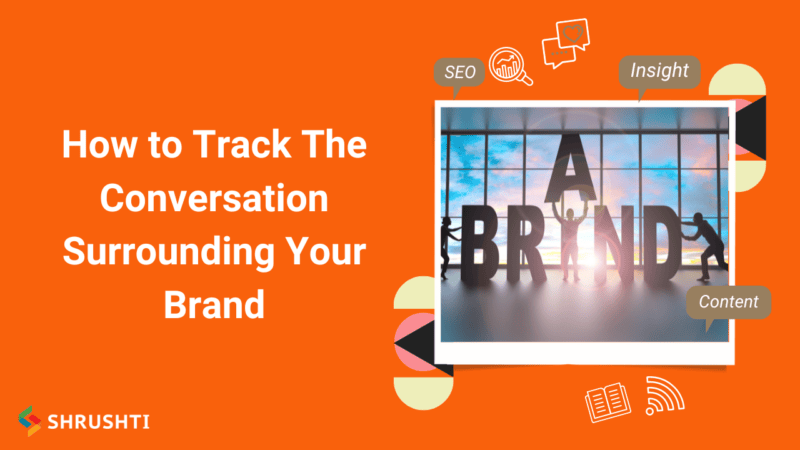 How to Track The Conversation Surrounding Your Brand

SEO

Insight

BRAND

Content

SHRUSHTI